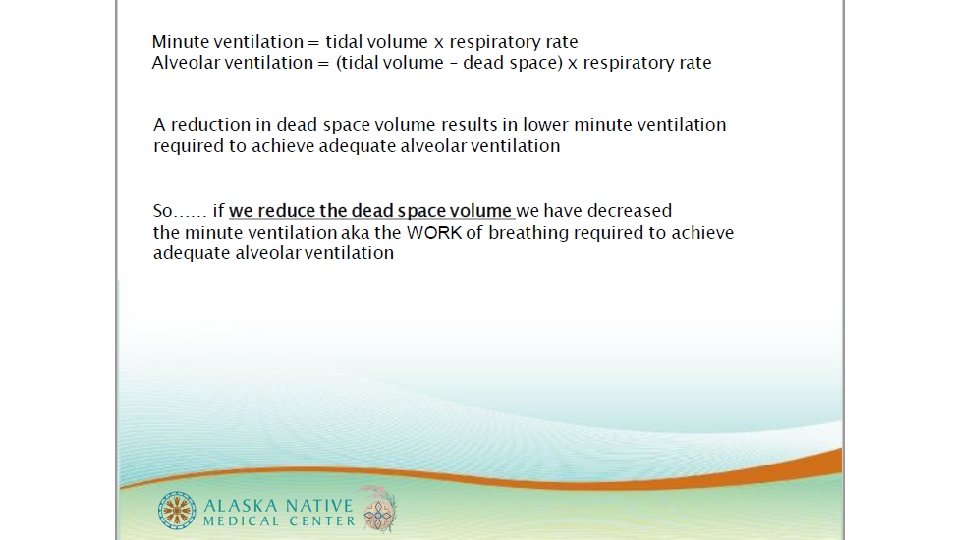 Minute ventilation = tidal volume x respiratory rate
Alveolar ventilation = (tidal volume – dead space) x respiratory rate

A reduction in dead space volume results in lower minute ventilation required to achieve adequate alveolar ventilation

So…… if we reduce the dead space volume we have decreased the minute ventilation aka the WORK of breathing required to achieve adequate alveolar ventilation

ALASKA NATIVE
MEDICAL CENTER